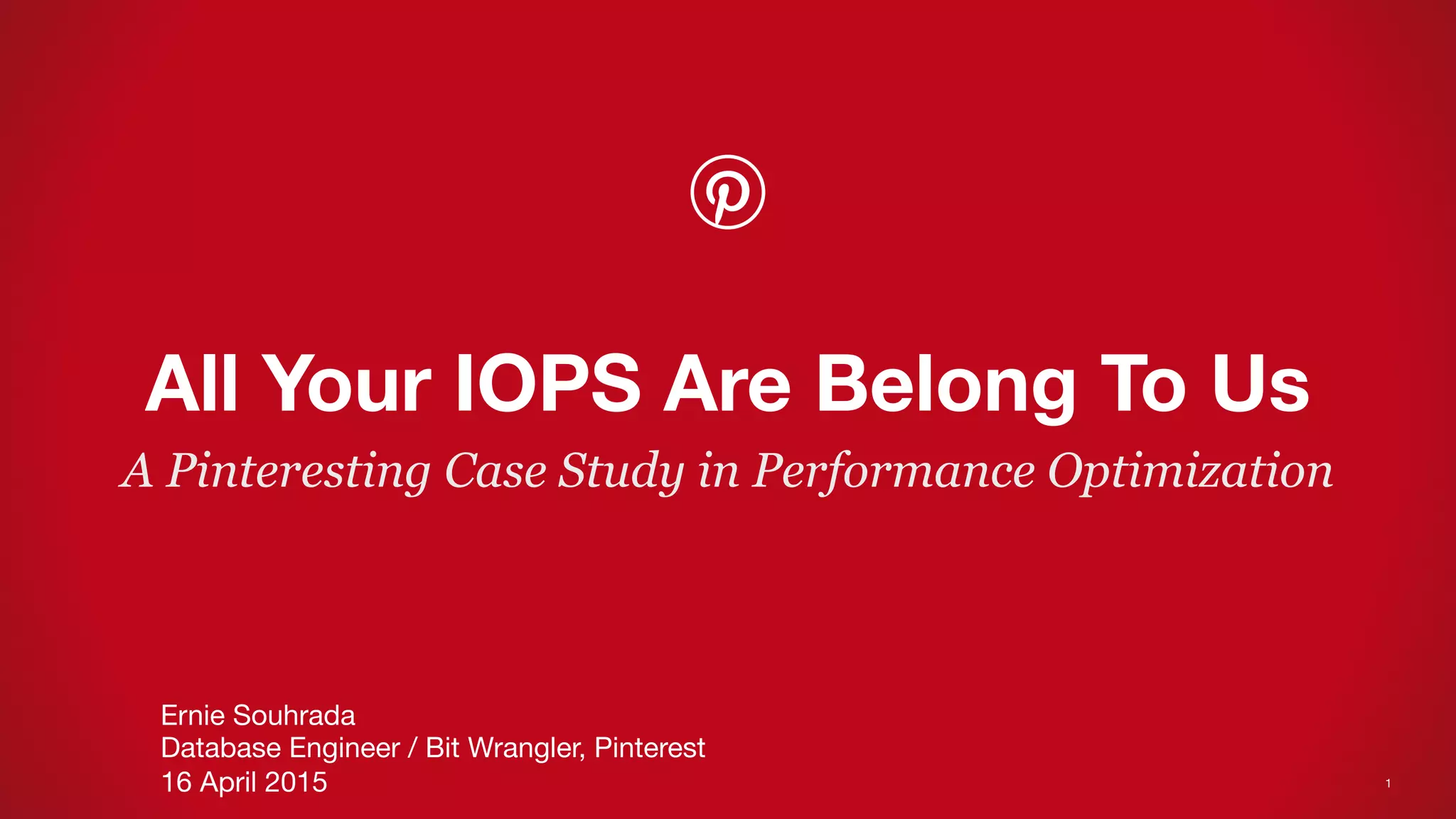 All Your IOPS Are Belong To Us

A Pinteresting Case Study in Performance Optimization

Ernie Souhrada
Database Engineer / Bit Wrangler, Pinterest
16 April 2015

1